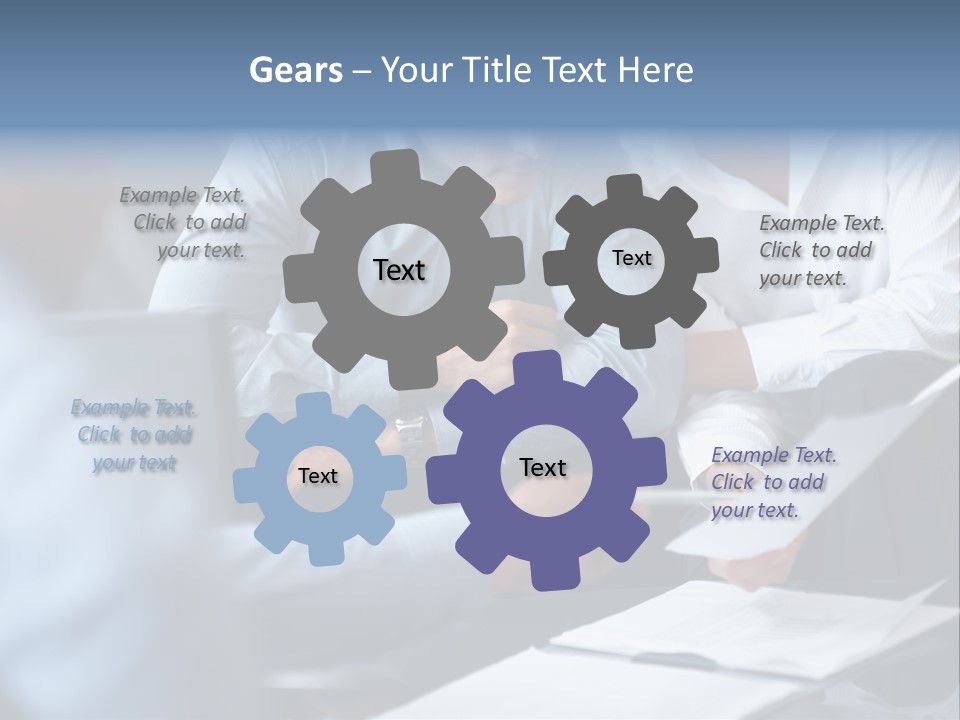 Gears – Your Title Text Here

Example Text. Click to add your text.

Text

Text

Example Text. Click to add your text.

Example Text. Click to add your text

Text

Text

Example Text. Click to add your text.